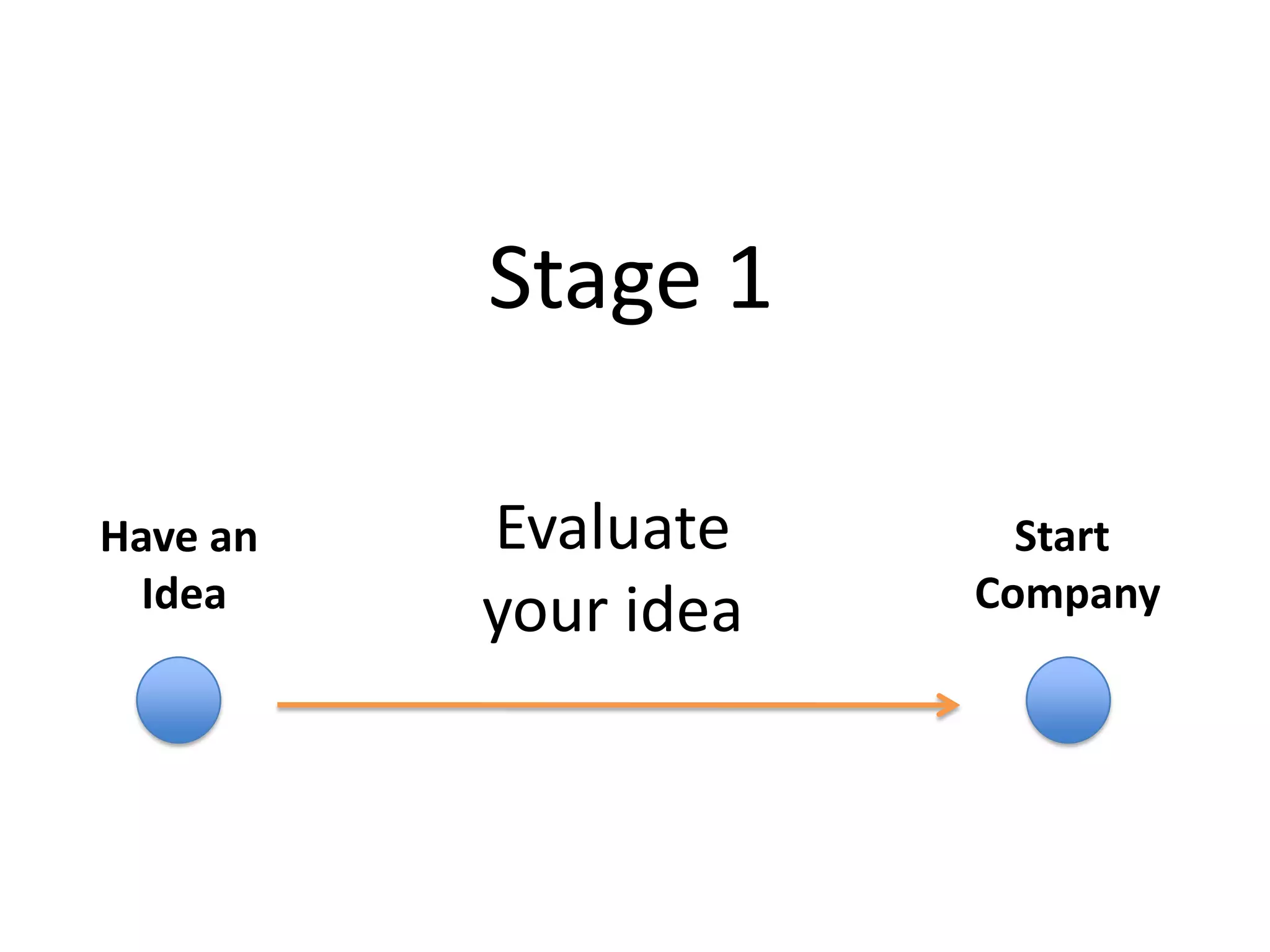 Stage 1

Have an Idea

Evaluate your idea

Start Company